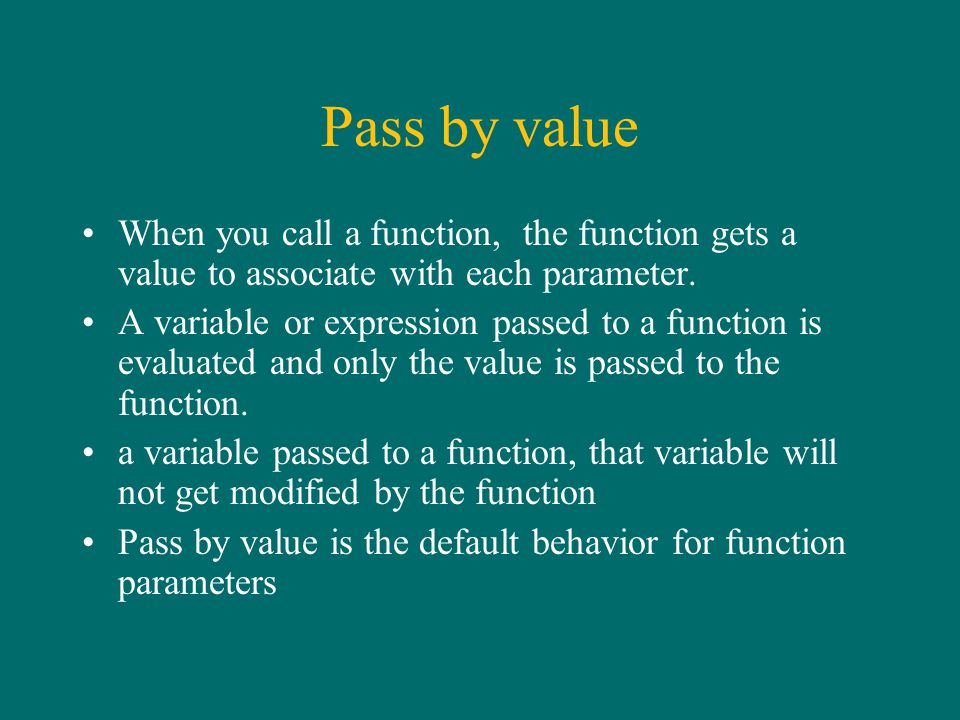 Pass by value

• When you call a function,  the function gets a value to associate with each parameter.
• A variable or expression passed to a function is evaluated and only the value is passed to the function.
• a variable passed to a function, that variable will not get modified by the function
• Pass by value is the default behavior for function parameters